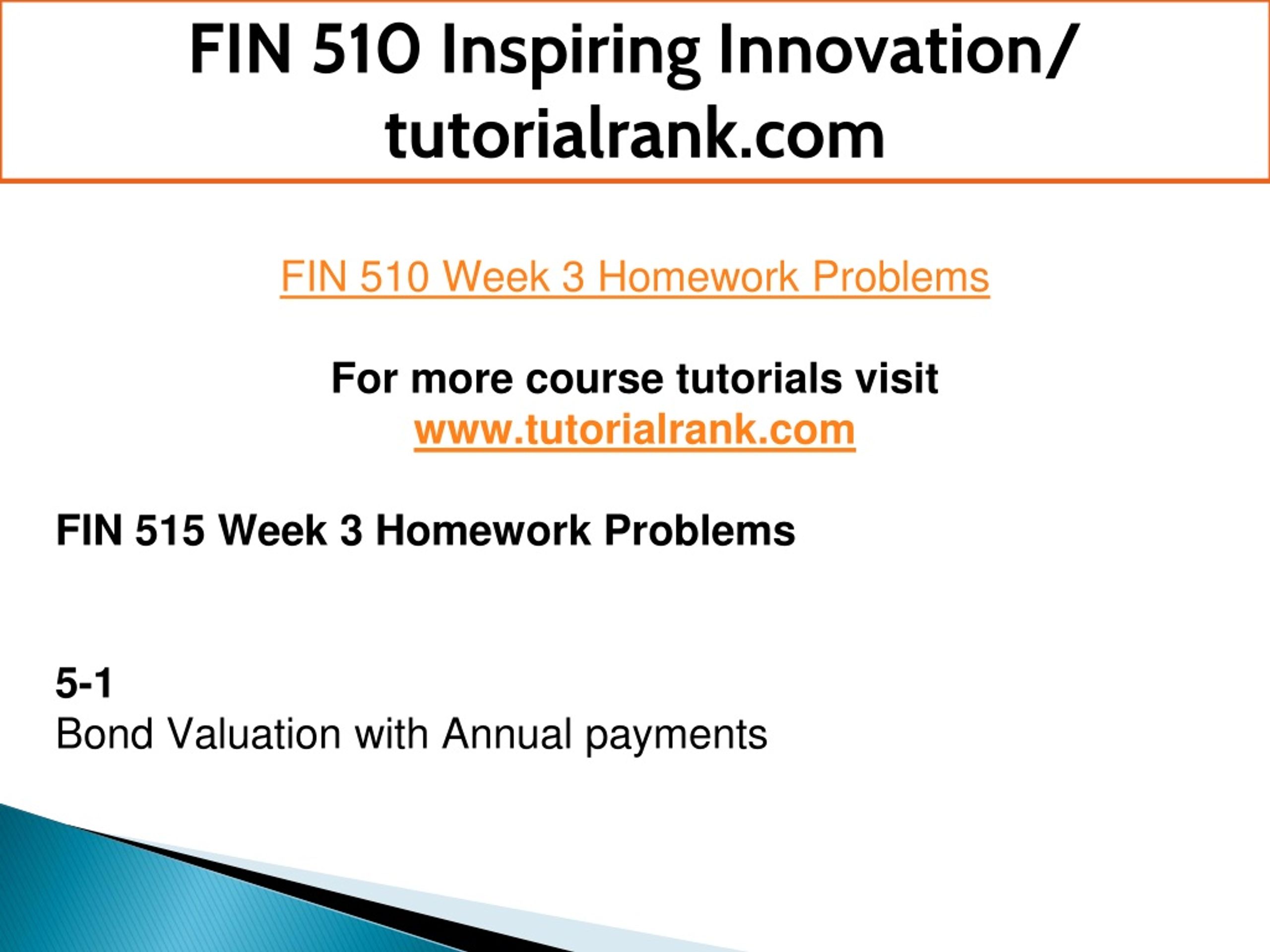 FIN 510 Inspiring Innovation/ tutorialrank.com

FIN 510 Week 3 Homework Problems

For more course tutorials visit
www.tutorialrank.com

FIN 515 Week 3 Homework Problems

5-1
Bond Valuation with Annual payments